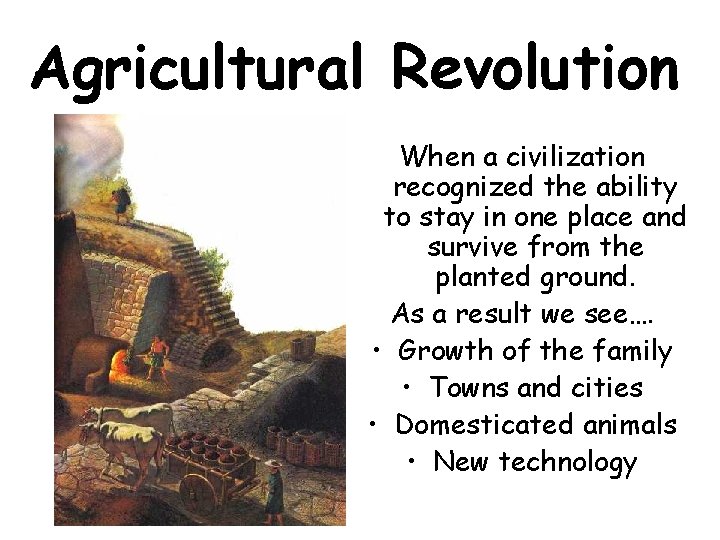 Agricultural Revolution

When a civilization recognized the ability to stay in one place and survive from the planted ground.

As a result we see….

• Growth of the family
• Towns and cities
• Domesticated animals
• New technology